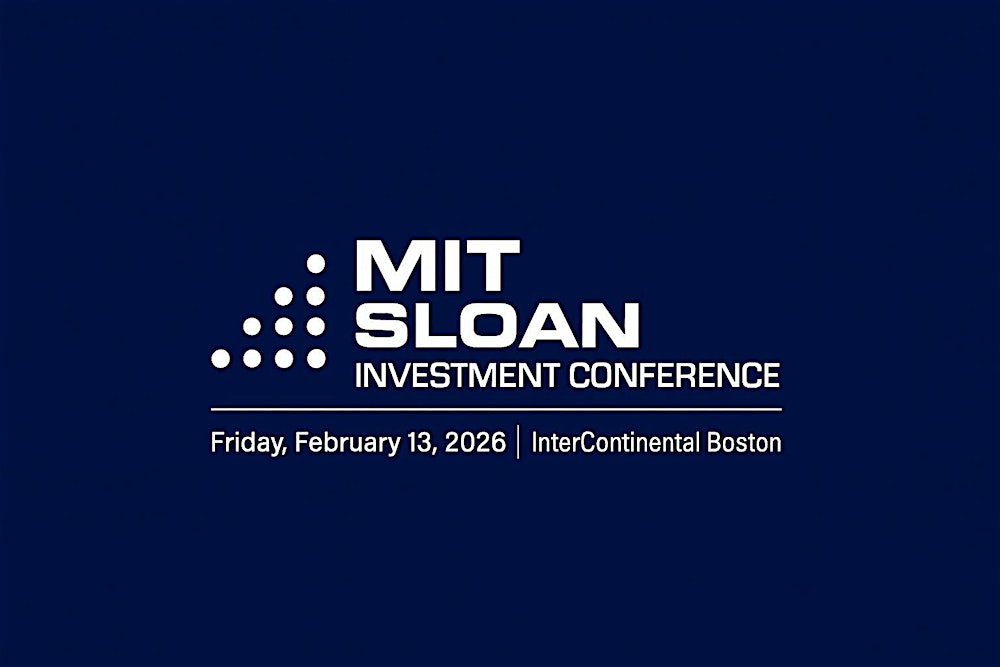 MIT
SLOAN
INVESTMENT CONFERENCE

Friday, February 13, 2026 | InterContinental Boston